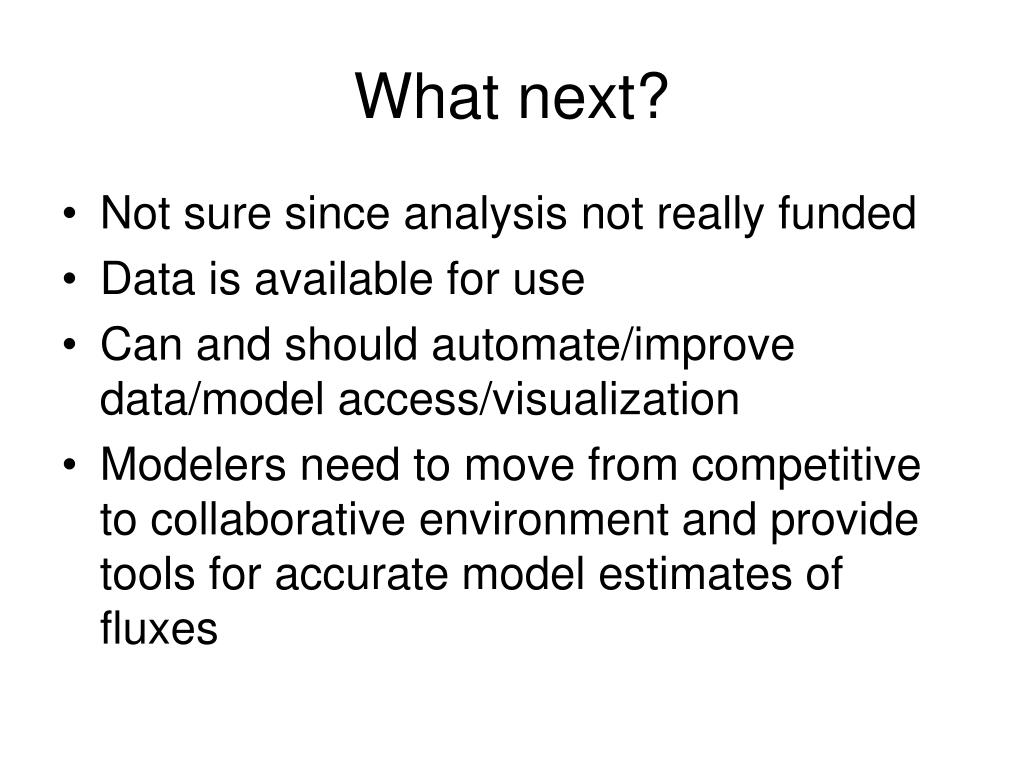 What next?

• Not sure since analysis not really funded
• Data is available for use
• Can and should automate/improve data/model access/visualization
• Modelers need to move from competitive to collaborative environment and provide tools for accurate model estimates of fluxes